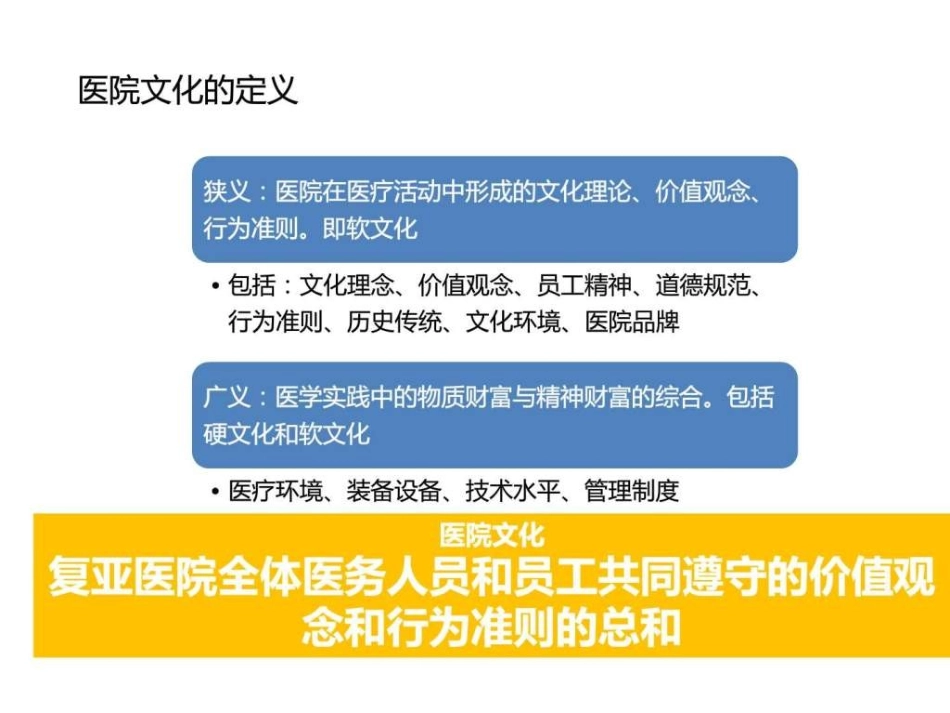 医院文化的定义

狭义：医院在医疗活动中形成的文化理论、价值观念、行为准则。即软文化

• 包括：文化理念、价值观念、员工精神、道德规范、行为准则、历史传统、文化环境、医院品牌

广义：医学实践中的物质财富与精神财富的综合。包括硬文化和软文化

• 医疗环境、装备设备、技术水平、管理制度

医院文化

复亚医院全体医务人员和员工共同遵守的价值观念和行为准则的总和